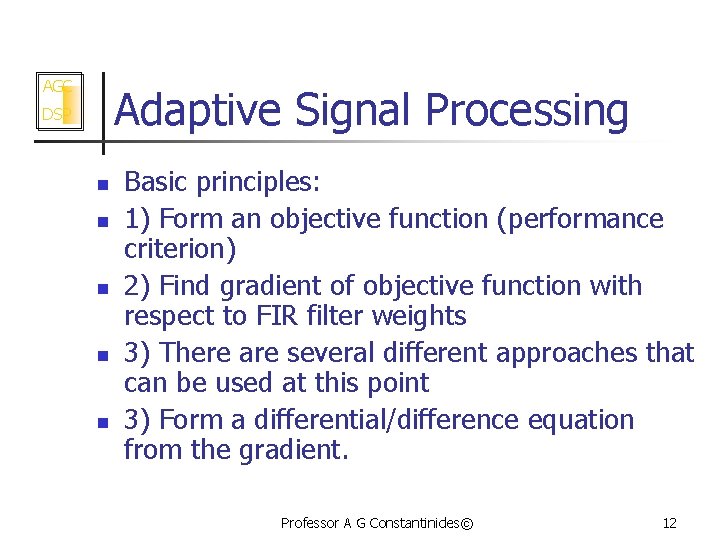 AGC
DSP

Adaptive Signal Processing

- Basic principles:
- 1) Form an objective function (performance criterion)
- 2) Find gradient of objective function with respect to FIR filter weights
- 3) There are several different approaches that can be used at this point
- 3) Form a differential/difference equation from the gradient.

Professor A G Constantinides©

12